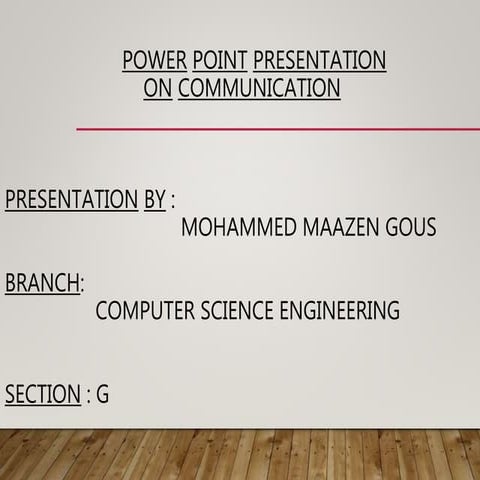 POWER POINT PRESENTATION ON COMMUNICATION

PRESENTATION BY :
MOHAMMED MAAZEN GOUS

BRANCH:
COMPUTER SCIENCE ENGINEERING

SECTION : G